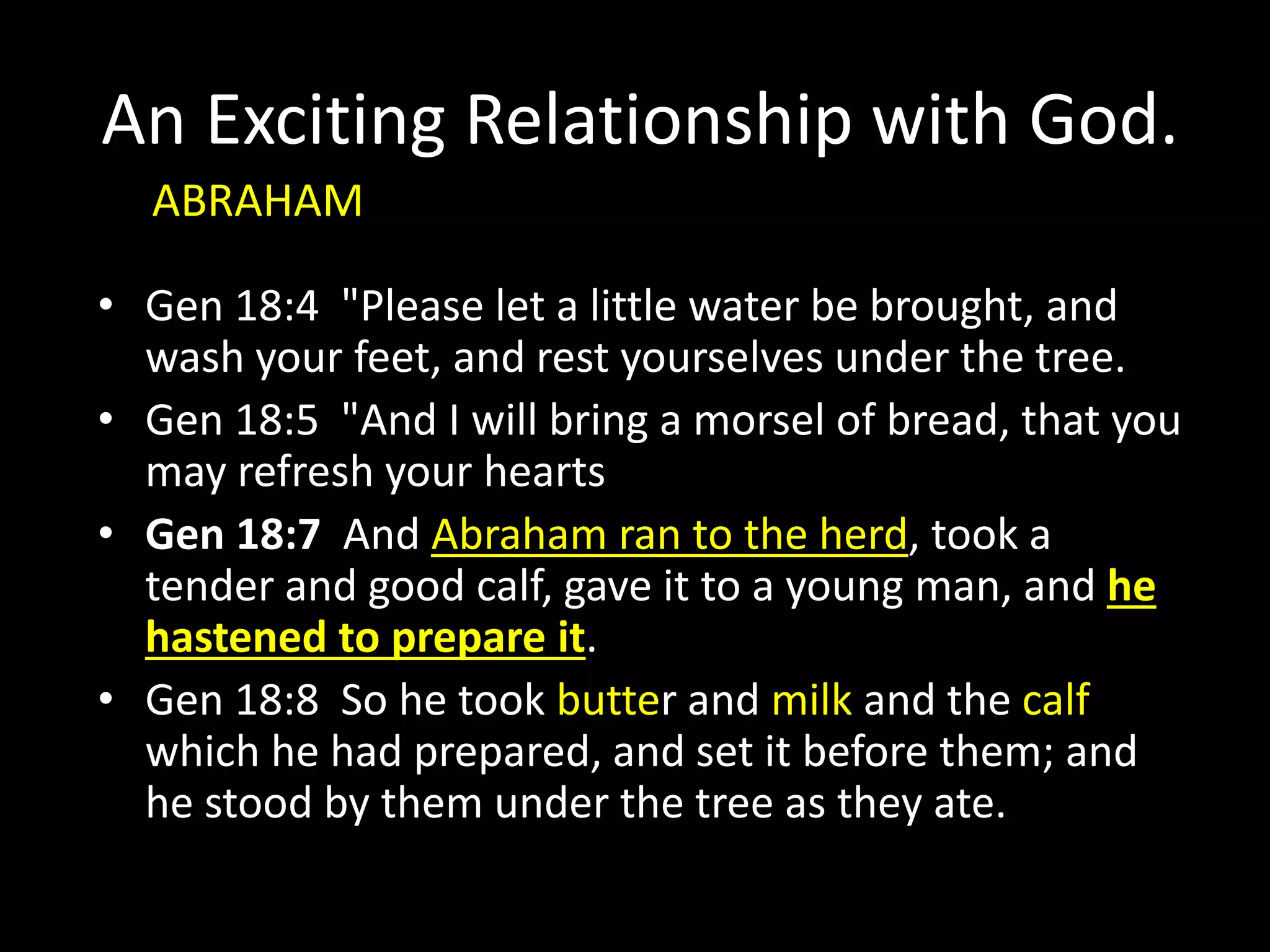 An Exciting Relationship with God.

ABRAHAM

• Gen 18:4 "Please let a little water be brought, and wash your feet, and rest yourselves under the tree.
• Gen 18:5 "And I will bring a morsel of bread, that you may refresh your hearts
• Gen 18:7 And Abraham ran to the herd, took a tender and good calf, gave it to a young man, and he hastened to prepare it.
• Gen 18:8 So he took butter and milk and the calf which he had prepared, and set it before them; and he stood by them under the tree as they ate.